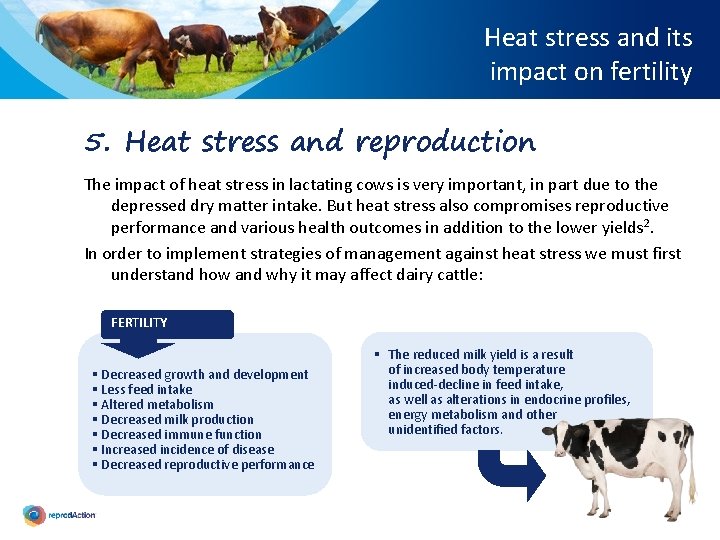 Heat stress and its impact on fertility

5. Heat stress and reproduction

The impact of heat stress in lactating cows is very important, in part due to the depressed dry matter intake. But heat stress also compromises reproductive performance and various health outcomes in addition to the lower yields$^2$.

In order to implement strategies of management against heat stress we must first understand how and why it may affect dairy cattle:

FERTILITY

▪ Decreased growth and development
▪ Less feed intake
▪ Altered metabolism
▪ Decreased milk production
▪ Decreased immune function
▪ Increased incidence of disease
▪ Decreased reproductive performance

▪ The reduced milk yield is a result of increased body temperature induced-decline in feed intake, as well as alterations in endocrine profiles, energy metabolism and other unidentified factors.

reprodAction